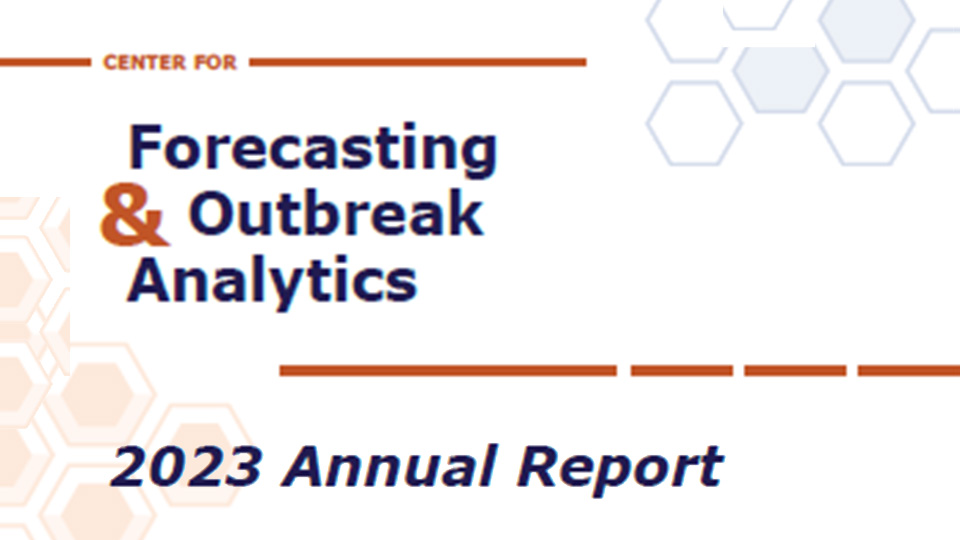 CENTER FOR

Forecasting
& Outbreak
Analytics

2023 Annual Report